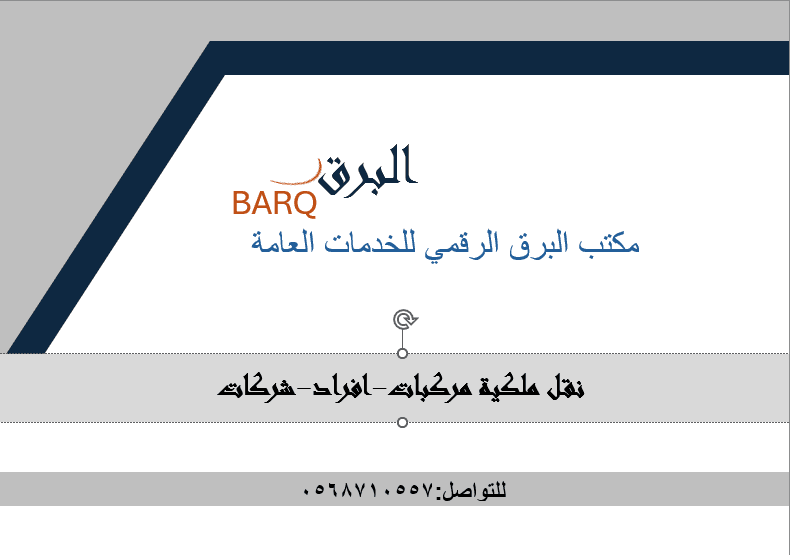 البرق
BARQ
مكتب البرق الرقمي للخدمات العامة

نقل ملكية مركبات-افراد-شركات

للتواصل:٠٥٦٨٧١٠٥٥٧